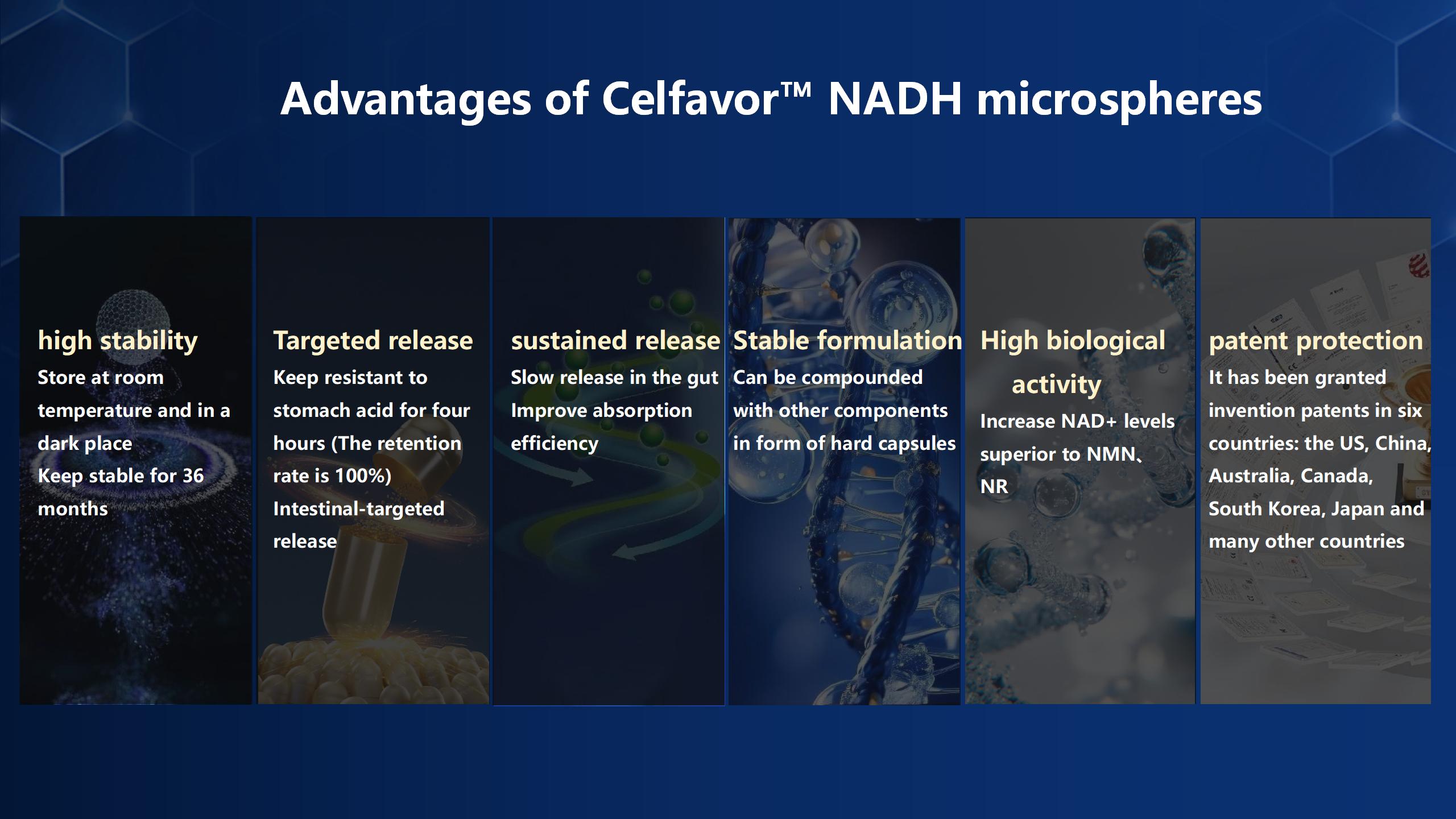 Advantages of Celfavor™ NADH microspheres

high stability
Store at room temperature and in a dark place
Keep stable for 36 months

Targeted release
Keep resistant to stomach acid for four hours (The retention rate is 100%)
Intestinal-targeted release

sustained release
Slow release in the gut
Improve absorption efficiency

Stable formulation
Can be compounded with other components in form of hard capsules

High biological activity
Increase NAD+ levels superior to NMN、NR

patent protection
It has been granted invention patents in six countries: the US, China, Australia, Canada, South Korea, Japan and many other countries